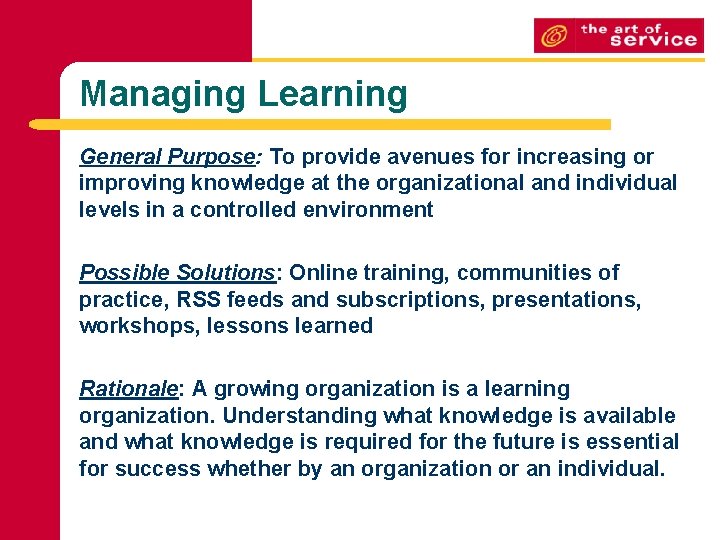 the art of service

Managing Learning

General Purpose: To provide avenues for increasing or improving knowledge at the organizational and individual levels in a controlled environment

Possible Solutions: Online training, communities of practice, RSS feeds and subscriptions, presentations, workshops, lessons learned

Rationale: A growing organization is a learning organization. Understanding what knowledge is available and what knowledge is required for the future is essential for success whether by an organization or an individual.